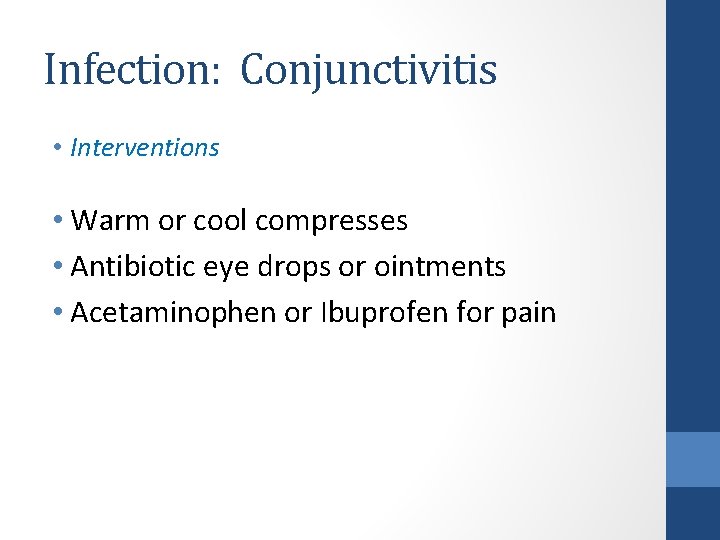 Infection: Conjunctivitis

• Interventions

• Warm or cool compresses
• Antibiotic eye drops or ointments
• Acetaminophen or Ibuprofen for pain